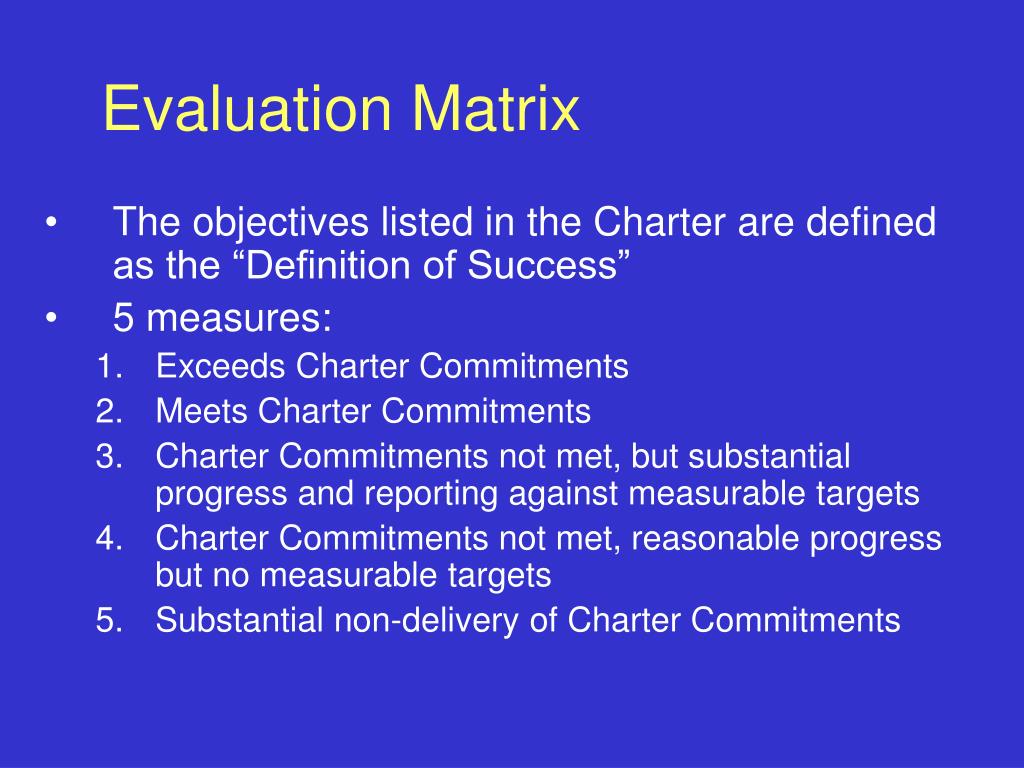 Evaluation Matrix

• The objectives listed in the Charter are defined as the “Definition of Success”
• 5 measures:
1. Exceeds Charter Commitments
2. Meets Charter Commitments
3. Charter Commitments not met, but substantial progress and reporting against measurable targets
4. Charter Commitments not met, reasonable progress but no measurable targets
5. Substantial non-delivery of Charter Commitments